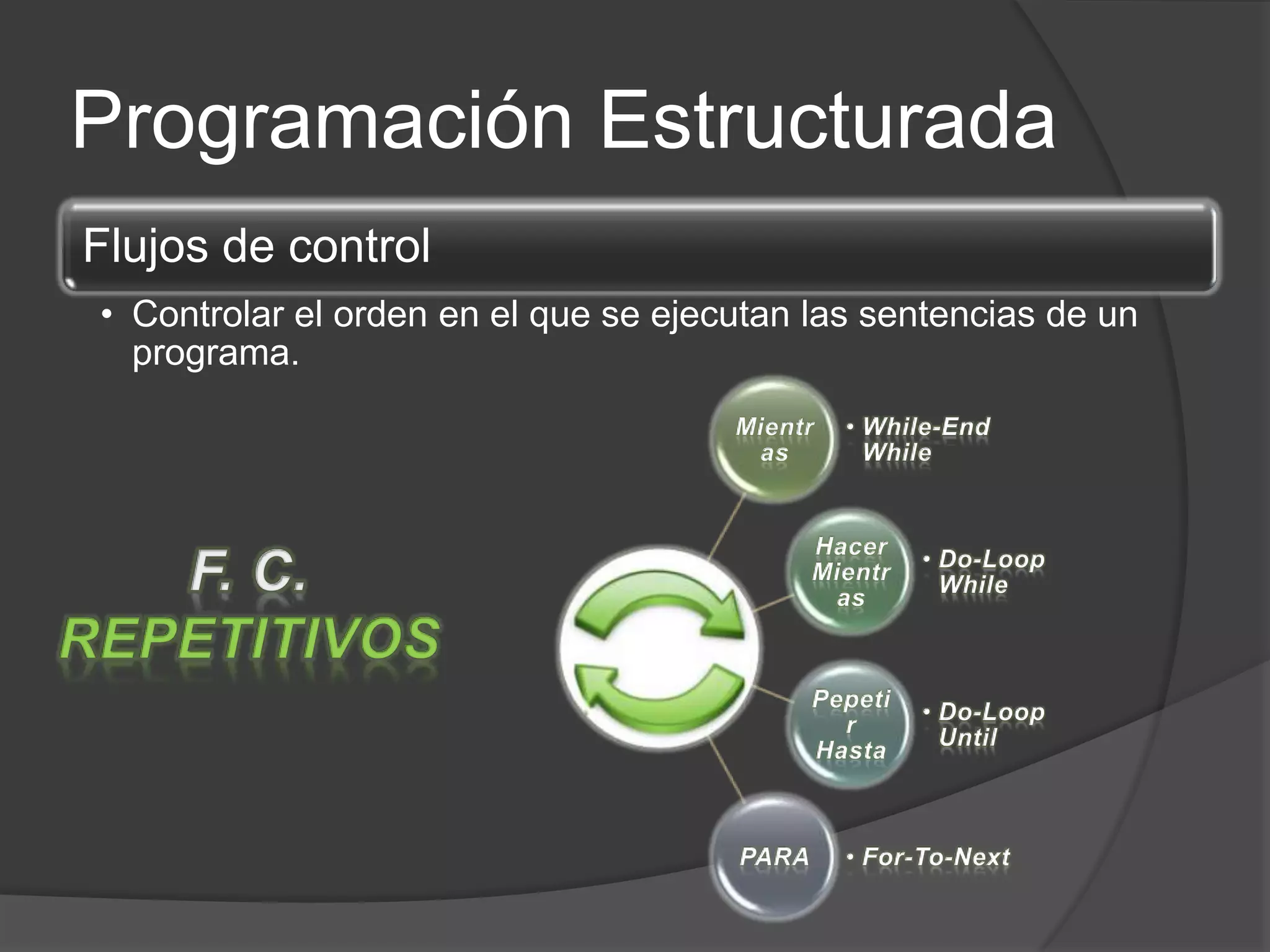 Programación Estructurada

Flujos de control

• Controlar el orden en el que se ejecutan las sentencias de un programa.

F. C.
REPETITIVOS

Mientras
• While-End While

Hacer Mientras
• Do-Loop While

Pepetir Hasta
• Do-Loop Until

PARA
• For-To-Next